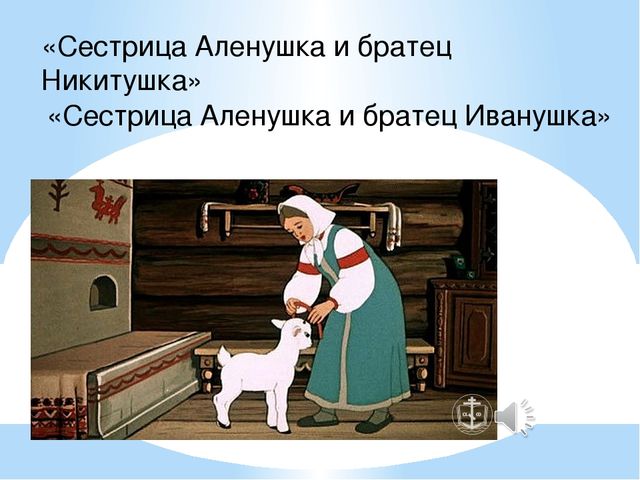 «Сестрица Аленушка и братец Никитушка»
«Сестрица Аленушка и братец Иванушка»